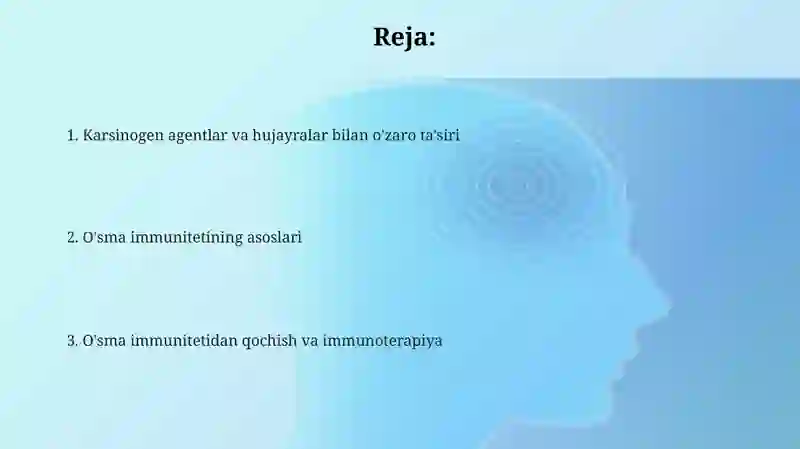 Reja:

1. Karsinogen agentlar va hujayralar bilan o'zaro ta'siri

2. O'sma immunitetining asoslari

3. O'sma immunitetidan qochish va immunoterapiya